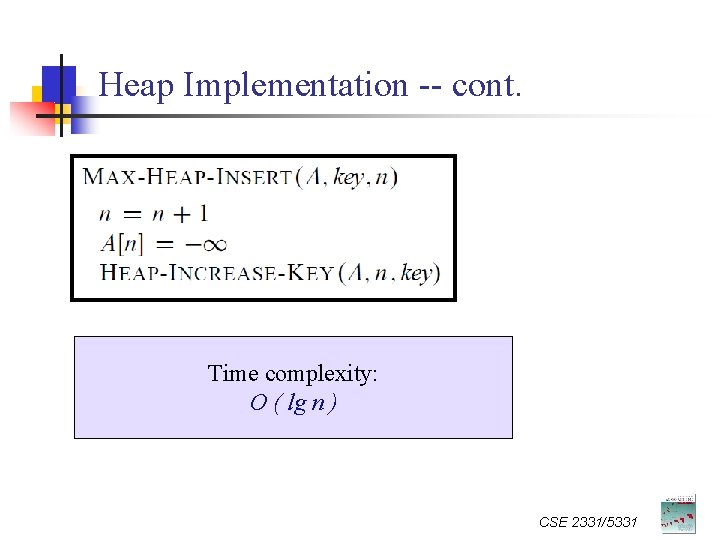 Heap Implementation -- cont.

MAX-HEAP-INSERT$(A, key, n)$
$n = n + 1$
$A[n] = -\infty$
HEAP-INCREASE-KEY$(A, n, key)$

Time complexity:
$O(\lg n)$

CSE 2331/5331